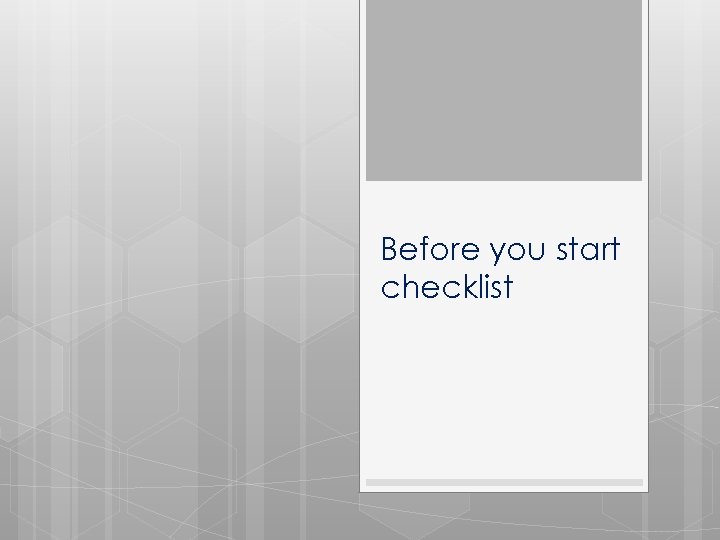 Before you start checklist